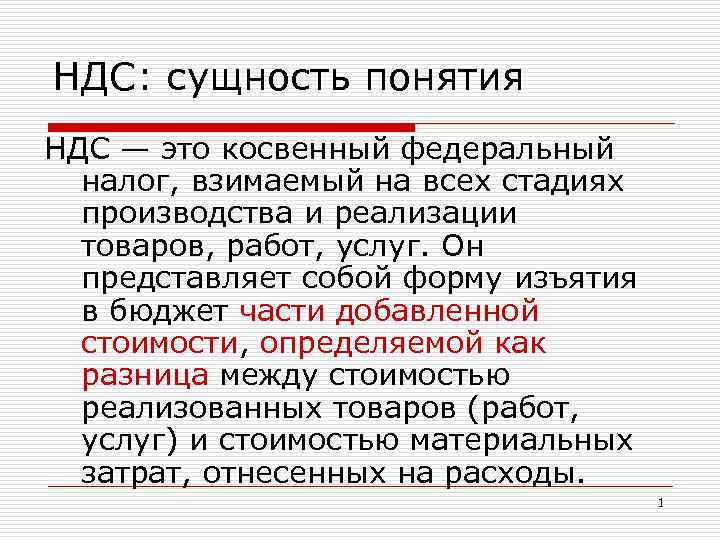 НДС: сущность понятия

НДС — это косвенный федеральный налог, взимаемый на всех стадиях производства и реализации товаров, работ, услуг. Он представляет собой форму изъятия в бюджет части добавленной стоимости, определяемой как разница между стоимостью реализованных товаров (работ, услуг) и стоимостью материальных затрат, отнесенных на расходы.

1